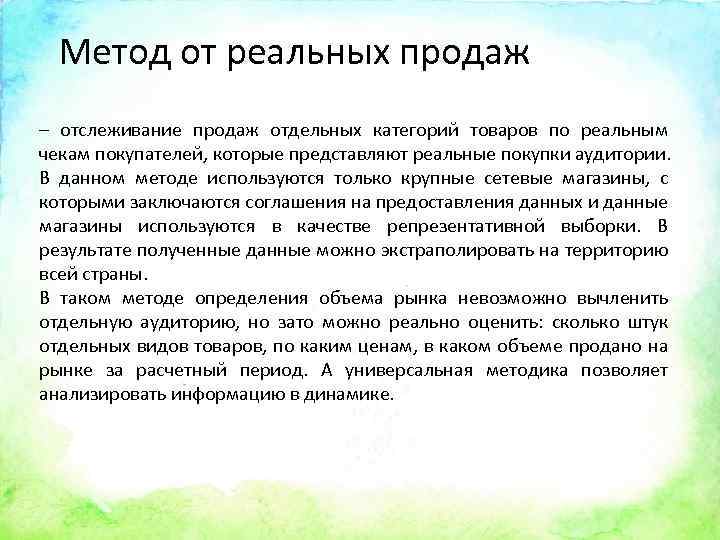 Метод от реальных продаж

– отслеживание продаж отдельных категорий товаров по реальным чекам покупателей, которые представляют реальные покупки аудитории. В данном методе используются только крупные сетевые магазины, с которыми заключаются соглашения на предоставления данных и данные магазины используются в качестве репрезентативной выборки. В результате полученные данные можно экстраполировать на территорию всей страны.
В таком методе определения объема рынка невозможно вычленить отдельную аудиторию, но зато можно реально оценить: сколько штук отдельных видов товаров, по каким ценам, в каком объеме продано на рынке за расчетный период. А универсальная методика позволяет анализировать информацию в динамике.